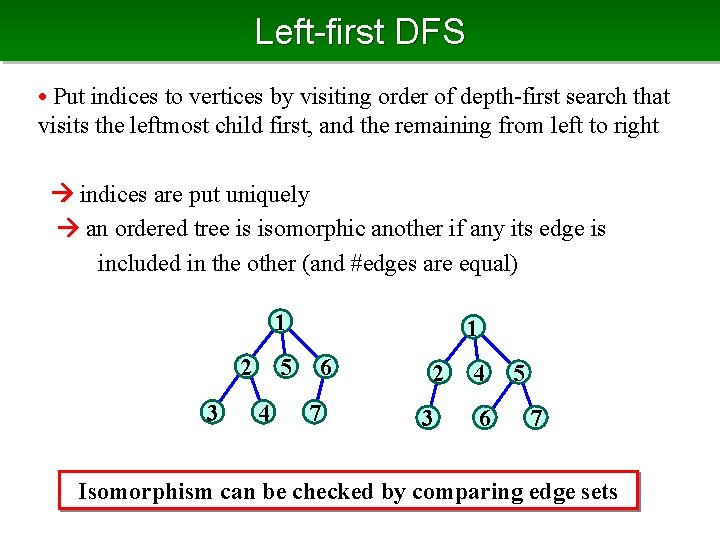 Left-first DFS

• Put indices to vertices by visiting order of depth-first search that visits the leftmost child first, and the remaining from left to right

→ indices are put uniquely

→ an ordered tree is isomorphic another if any its edge is included in the other (and #edges are equal)

1
2 5 6
3 4 7

1
2 4 5
3 6 7

Isomorphism can be checked by comparing edge sets